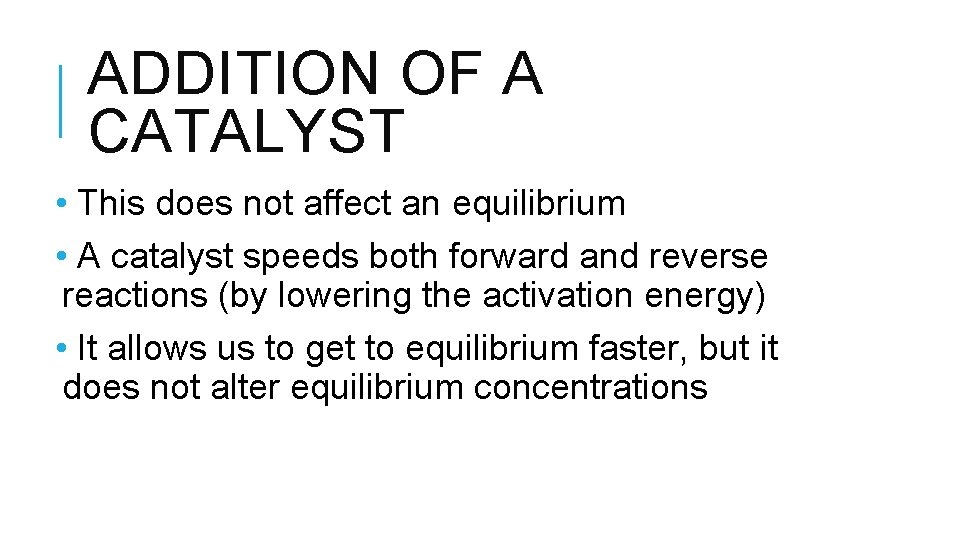 ADDITION OF A CATALYST

• This does not affect an equilibrium

• A catalyst speeds both forward and reverse reactions (by lowering the activation energy)

• It allows us to get to equilibrium faster, but it does not alter equilibrium concentrations